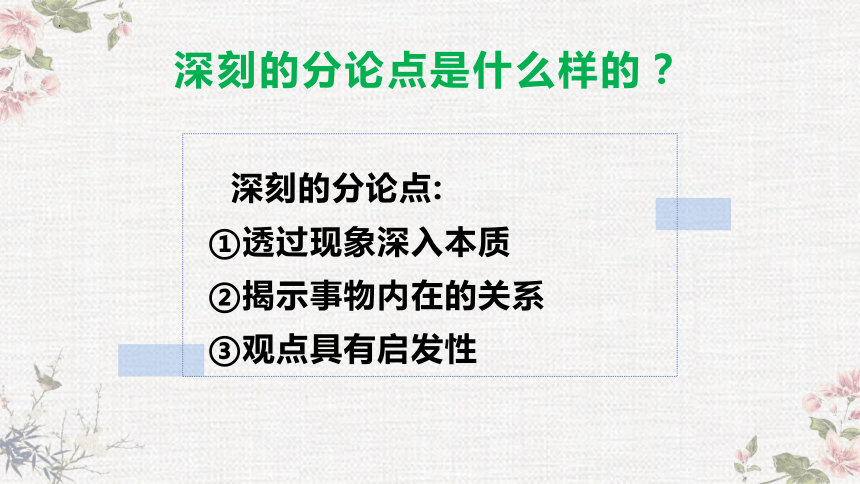 深刻的分论点是什么样的？

深刻的分论点:
①透过现象深入本质
②揭示事物内在的关系
③观点具有启发性